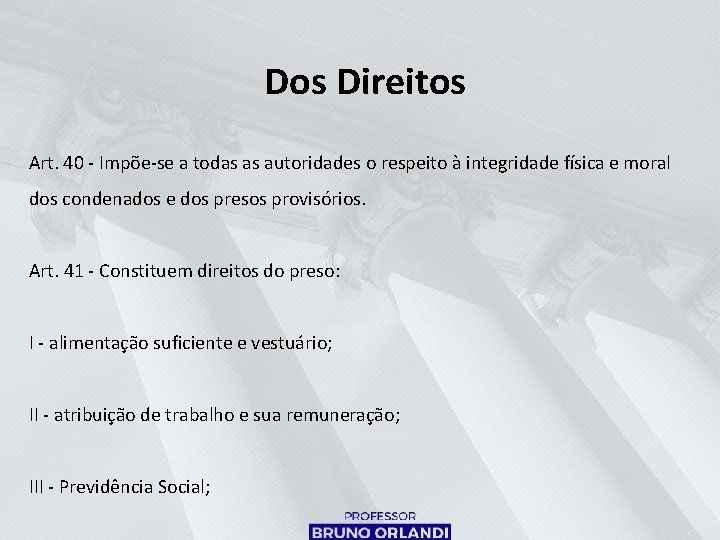 Dos Direitos

Art. 40 - Impõe-se a todas as autoridades o respeito à integridade física e moral dos condenados e dos presos provisórios.

Art. 41 - Constituem direitos do preso:

I - alimentação suficiente e vestuário;

II - atribuição de trabalho e sua remuneração;

III - Previdência Social;

PROFESSOR
BRUNO ORLANDI